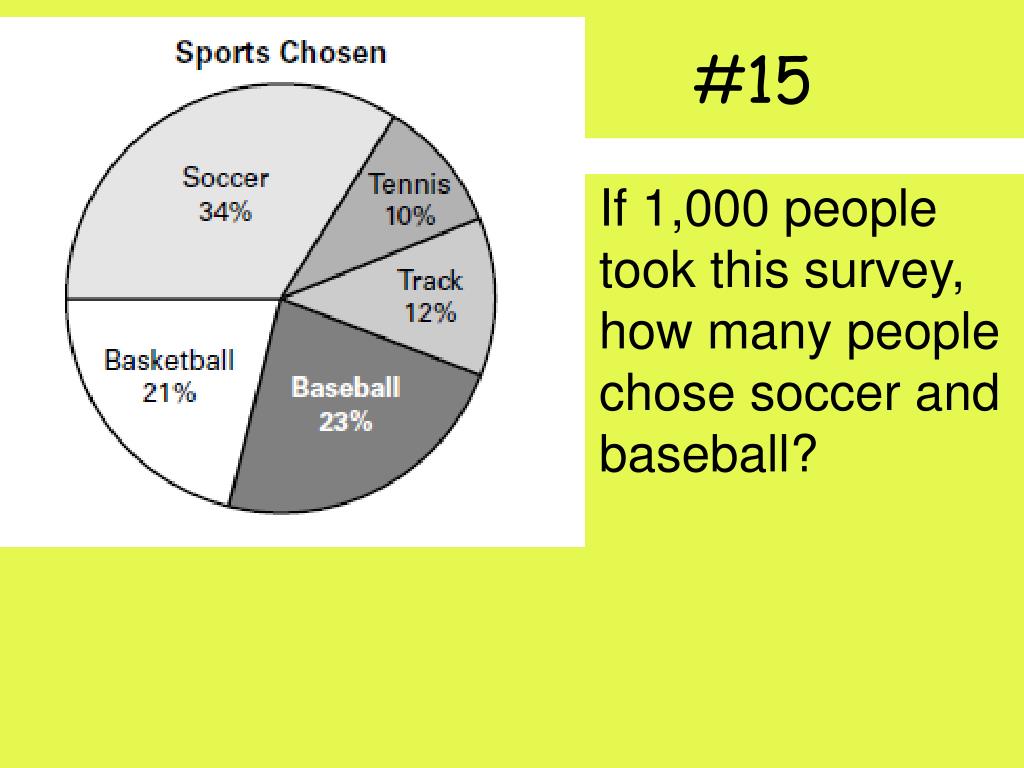 Sports Chosen

Soccer
34%

Tennis
10%

Track
12%

Basketball
21%

Baseball
23%

#15

If 1,000 people took this survey, how many people chose soccer and baseball?